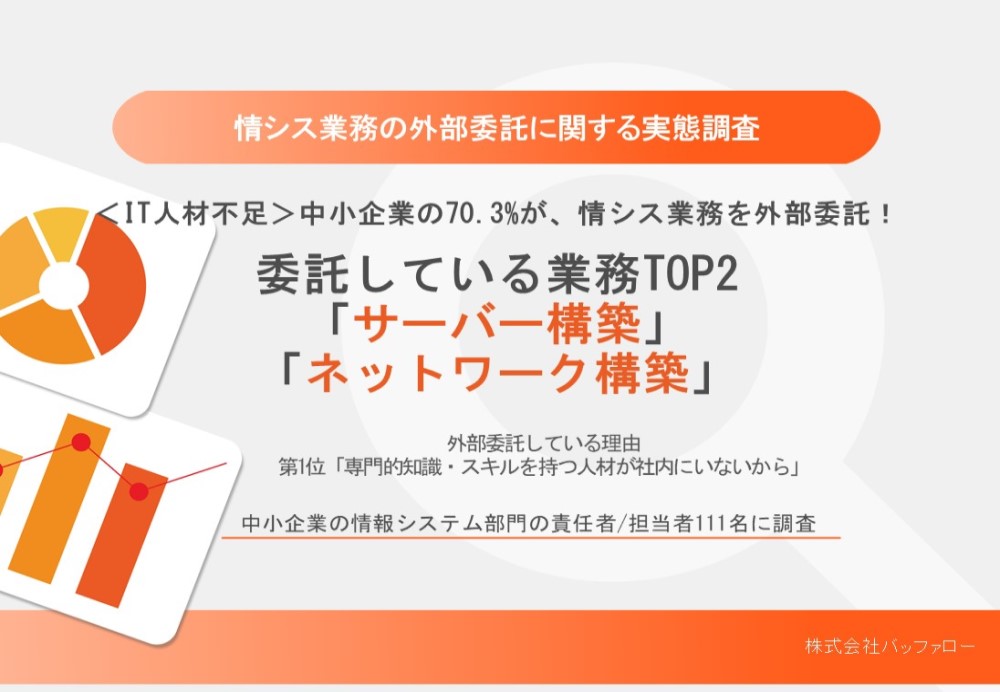 情シス業務の外部委託に関する実態調査

＜IT人材不足＞中小企業の70.3%が、情シス業務を外部委託！

委託している業務TOP2
「サーバー構築」
「ネットワーク構築」

外部委託している理由
第1位「専門的知識・スキルを持つ人材が社内にいないから」

中小企業の情報システム部門の責任者/担当者111名に調査

株式会社バッファロー